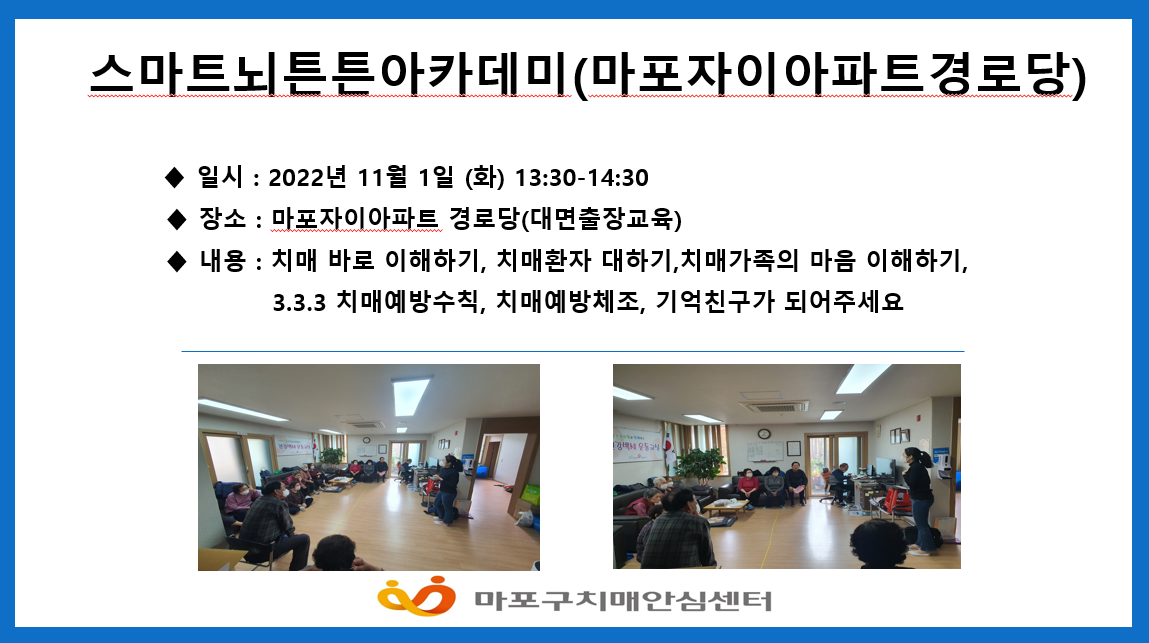 스마트뇌튼튼아카데미(마포자이아파트경로당)

◆ 일시 : 2022년 11월 1일 (화) 13:30-14:30

◆ 장소 : 마포자이아파트 경로당(대면출장교육)

◆ 내용 : 치매 바로 이해하기, 치매환자 대하기,치매가족의 마음 이해하기, 3.3.3 치매예방수칙, 치매예방체조, 기억친구가 되어주세요

마포구치매안심센터